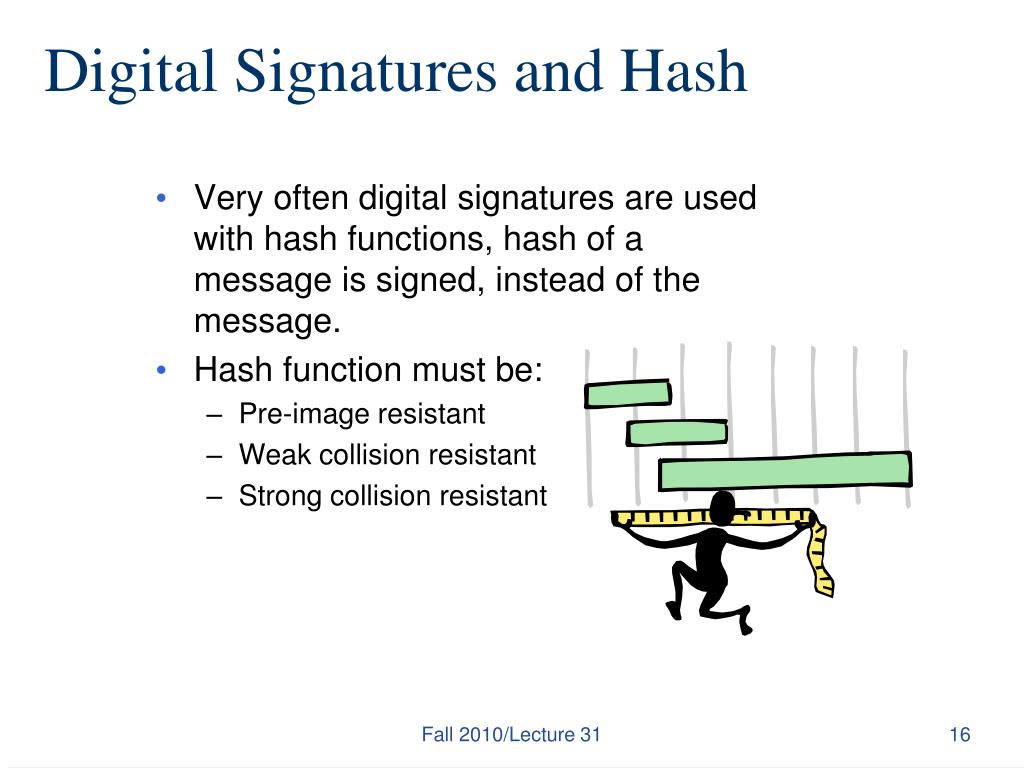 Digital Signatures and Hash

• Very often digital signatures are used with hash functions, hash of a message is signed, instead of the message.
• Hash function must be:
– Pre-image resistant
– Weak collision resistant
– Strong collision resistant

Fall 2010/Lecture 31

16